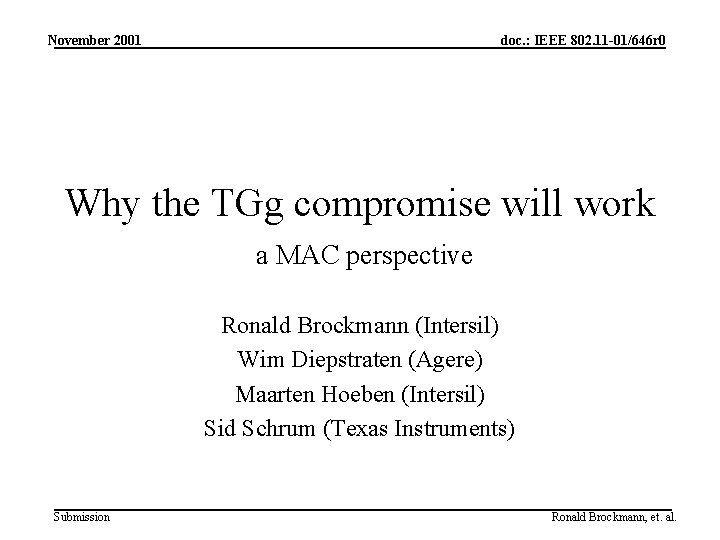 November 2001

doc.: IEEE 802.11-01/646r0

Why the TGg compromise will work

a MAC perspective

Ronald Brockmann (Intersil)
Wim Diepstraten (Agere)
Maarten Hoeben (Intersil)
Sid Schrum (Texas Instruments)

Submission

Ronald Brockmann, et. al.